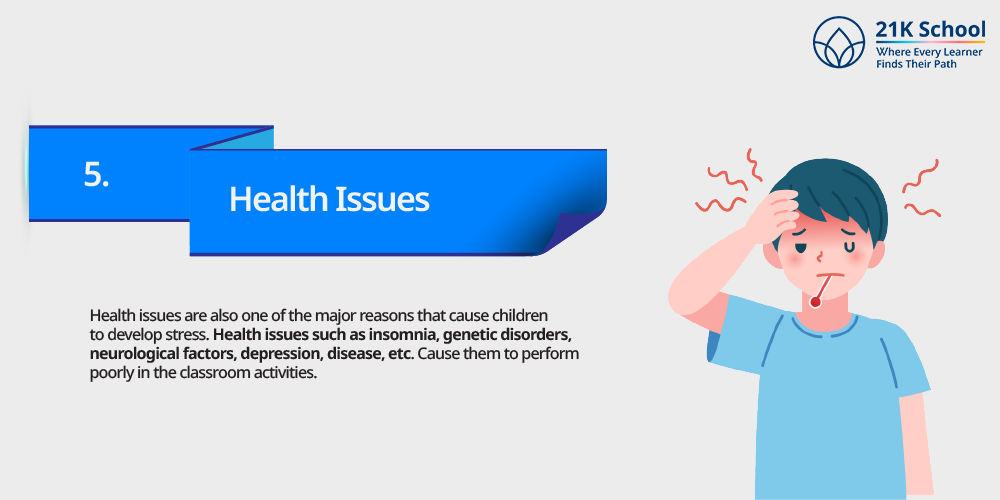 21K School
Where Every Learner
Finds Their Path

5.

Health Issues

Health issues are also one of the major reasons that cause children to develop stress. Health issues such as insomnia, genetic disorders, neurological factors, depression, disease, etc. Cause them to perform poorly in the classroom activities.